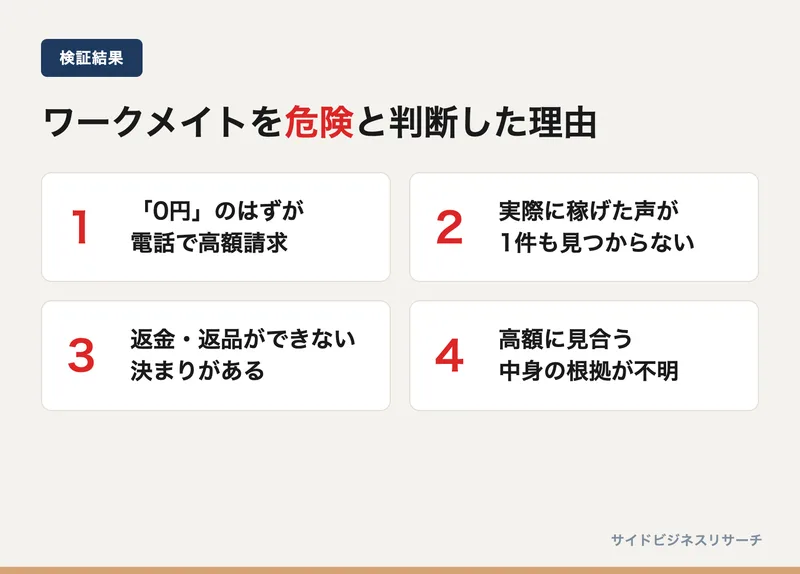 検証結果

ワークメイトを危険と判断した理由

1 「0円」のはずが電話で高額請求

2 実際に稼げた声が1件も見つからない

3 返金・返品ができない決まりがある

4 高額に見合う中身の根拠が不明

サイドビジネスリサーチ